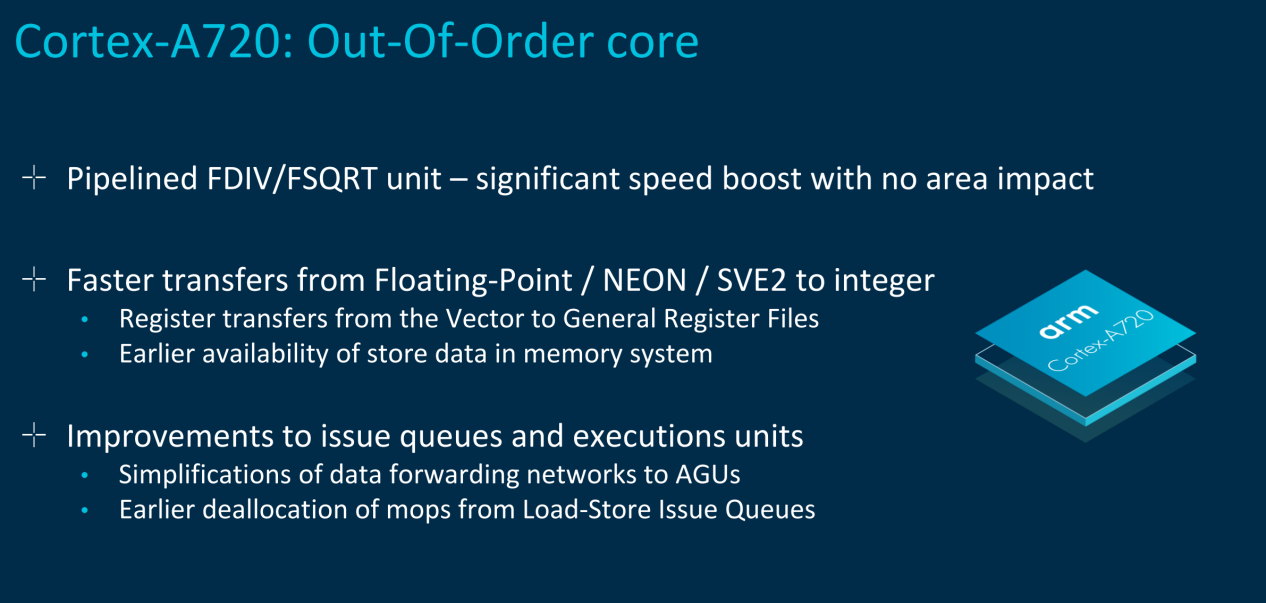 Cortex-A720: Out-Of-Order core

Pipelined FDIV/FSQRT unit – significant speed boost with no area impact

Faster transfers from Floating-Point / NEON / SVE2 to integer
• Register transfers from the Vector to General Register Files
• Earlier availability of store data in memory system

Improvements to issue queues and executions units
• Simplifications of data forwarding networks to AGUs
• Earlier deallocation of mops from Load-Store Issue Queues

arm
Cortex-A720